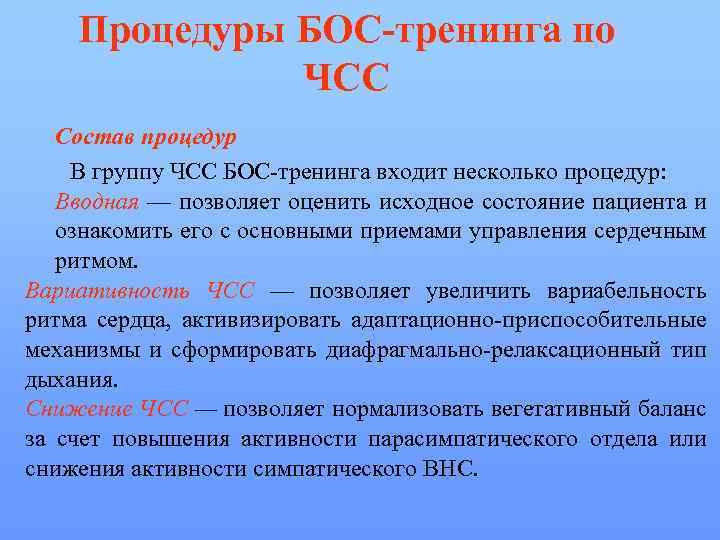 Процедуры БОС-тренинга по ЧСС

Состав процедур

В группу ЧСС БОС-тренинга входит несколько процедур:

Вводная — позволяет оценить исходное состояние пациента и ознакомить его с основными приемами управления сердечным ритмом.

Вариативность ЧСС — позволяет увеличить вариабельность ритма сердца, активизировать адаптационно-приспособительные механизмы и сформировать диафрагмально-релаксационный тип дыхания.

Снижение ЧСС — позволяет нормализовать вегетативный баланс за счет повышения активности парасимпатического отдела или снижения активности симпатического ВНС.